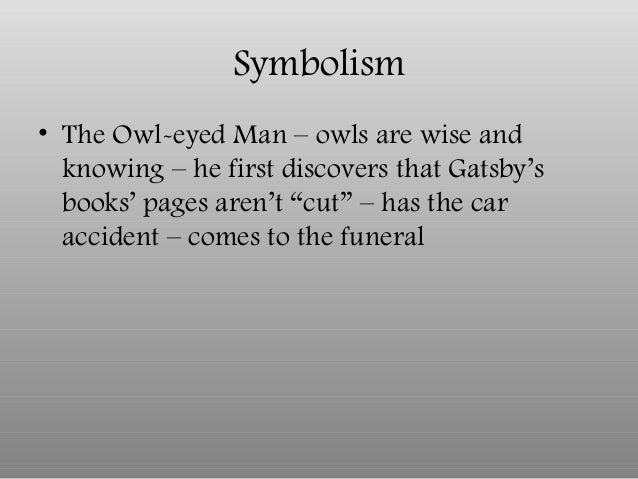 Symbolism

• The Owl-eyed Man – owls are wise and knowing – he first discovers that Gatsby’s books’ pages aren’t “cut” – has the car accident – comes to the funeral